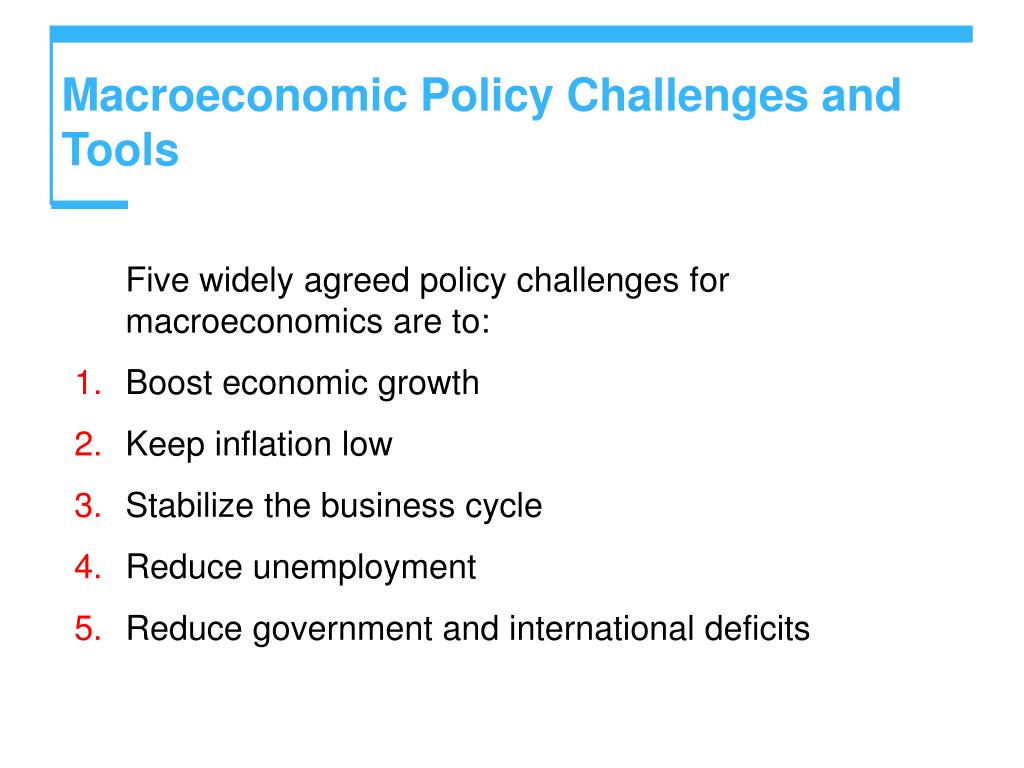 Macroeconomic Policy Challenges and Tools

Five widely agreed policy challenges for macroeconomics are to:

1. Boost economic growth
2. Keep inflation low
3. Stabilize the business cycle
4. Reduce unemployment
5. Reduce government and international deficits